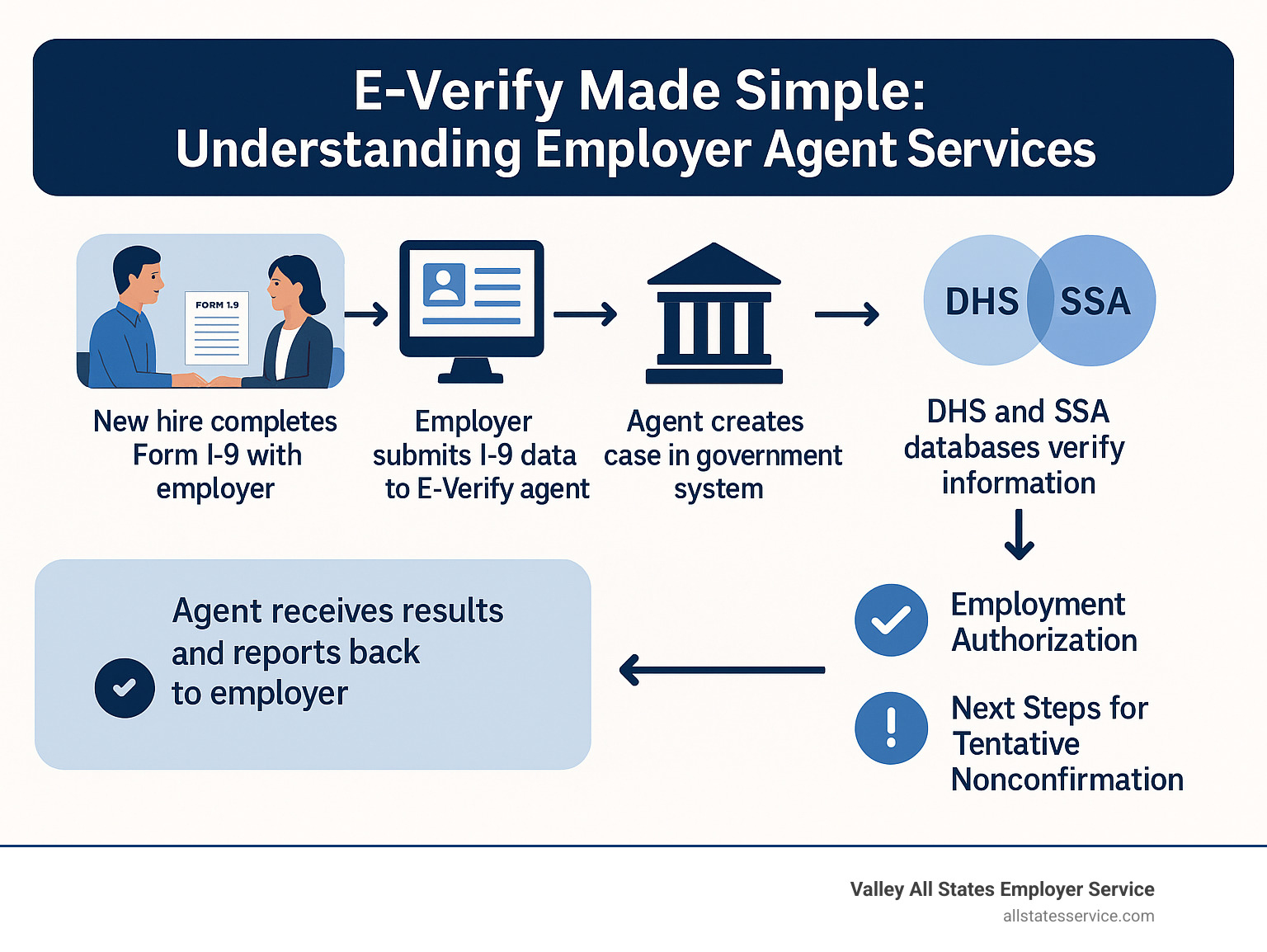 E-Verify Made Simple:
Understanding Employer Agent Services

FORM 1.9

New hire completes Form I-9 with employer

Employer submits I-9 data to E-Verify agent

Agent creates case in government system

DHS SSA

DHS and SSA databases verify information

Employment Authorization

Next Steps for Tentative Nonconfirmation

Agent receives results and reports back to employer

Valley All States Employer Service
allstatesservice.com